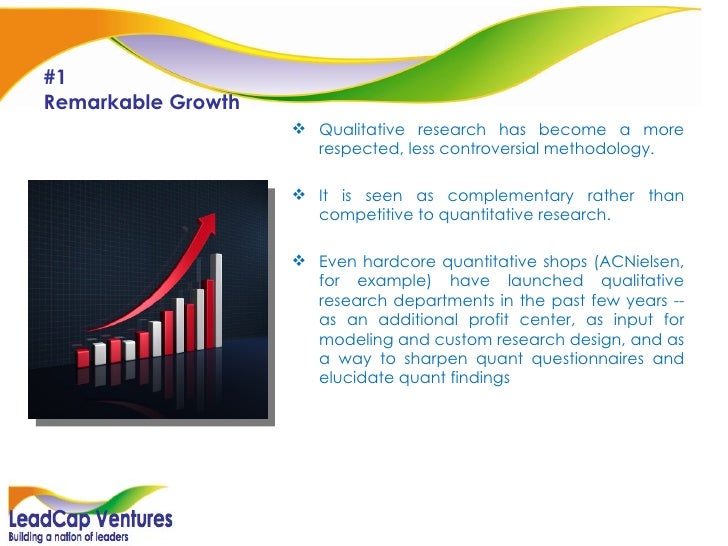 #1
Remarkable Growth

❖ Qualitative research has become a more respected, less controversial methodology.

❖ It is seen as complementary rather than competitive to quantitative research.

❖ Even hardcore quantitative shops (ACNielsen, for example) have launched qualitative research departments in the past few years -- as an additional profit center, as input for modeling and custom research design, and as a way to sharpen quant questionnaires and elucidate quant findings

LeadCap Ventures
Building a nation of leaders